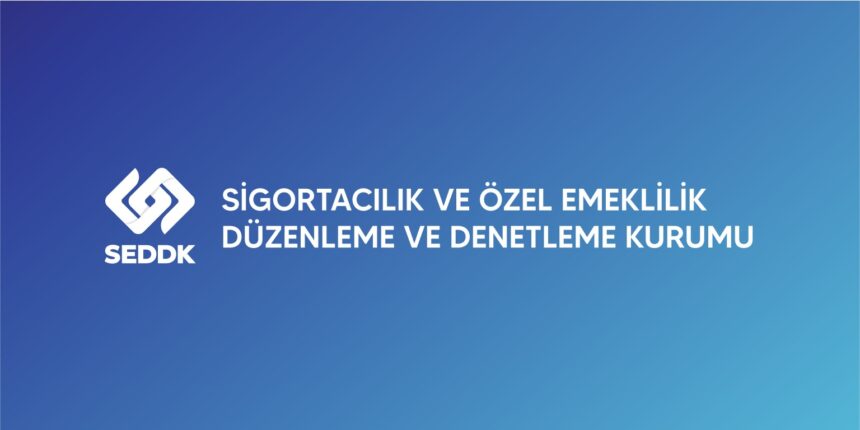 SEDDK

SİGORTACILIK VE ÖZEL EMEKLİLİK DÜZENLEME VE DENETLEME KURUMU